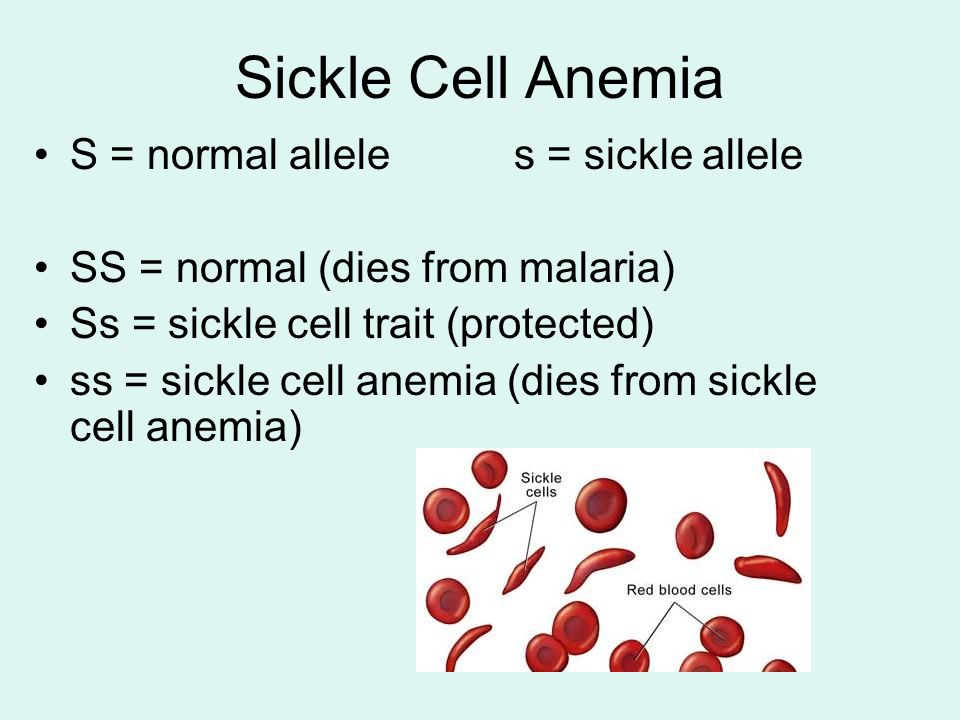 Sickle Cell Anemia

• S = normal allele s = sickle allele

• SS = normal (dies from malaria)
• Ss = sickle cell trait (protected)
• ss = sickle cell anemia (dies from sickle cell anemia)

Sickle cells

Red blood cells